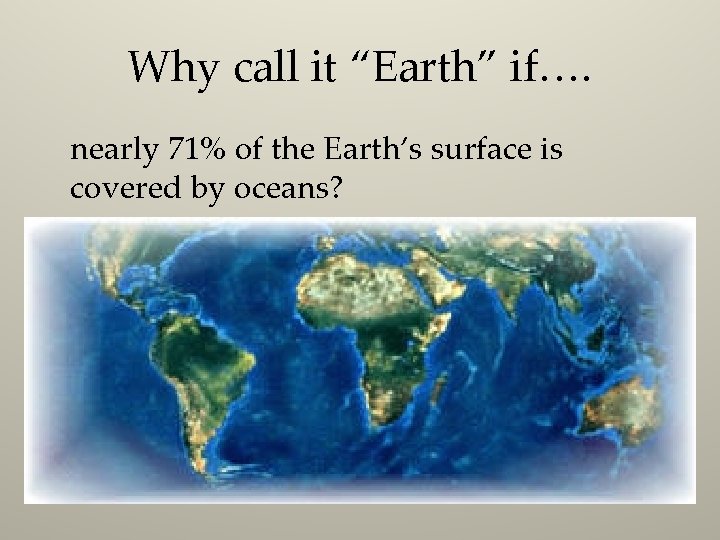 Why call it “Earth” if….

nearly 71% of the Earth’s surface is covered by oceans?